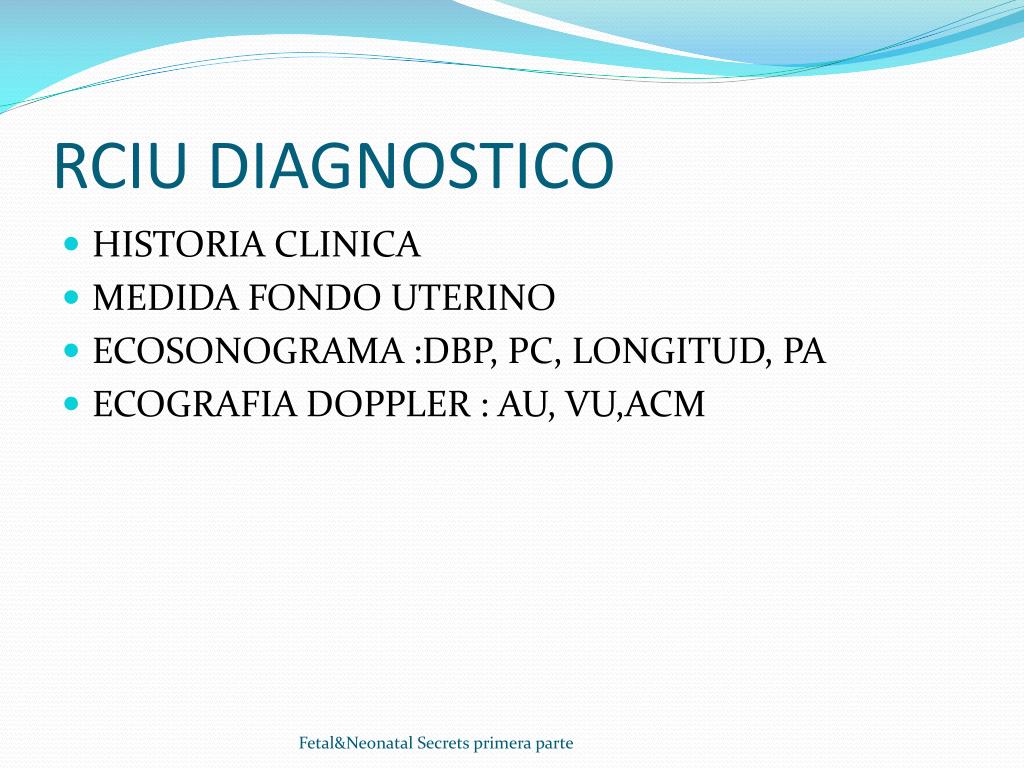 RCIU DIAGNOSTICO

- HISTORIA CLINICA
- MEDIDA FONDO UTERINO
- ECOSONOGRAMA :DBP, PC, LONGITUD, PA
- ECOGRAFIA DOPPLER : AU, VU,ACM

Fetal&Neonatal Secrets primera parte